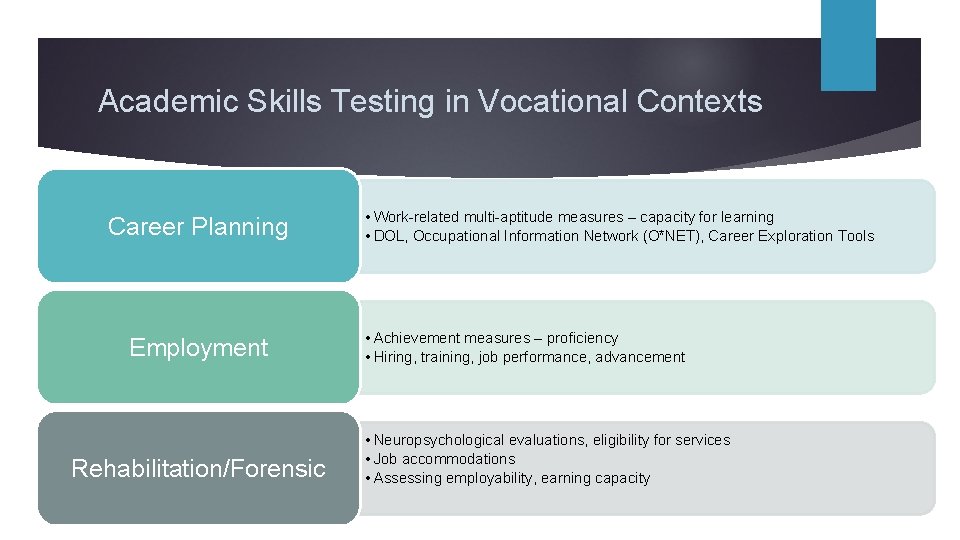 Academic Skills Testing in Vocational Contexts

Career Planning

• Work-related multi-aptitude measures – capacity for learning
• DOL, Occupational Information Network (O*NET), Career Exploration Tools

Employment

• Achievement measures – proficiency
• Hiring, training, job performance, advancement

Rehabilitation/Forensic

• Neuropsychological evaluations, eligibility for services
• Job accommodations
• Assessing employability, earning capacity